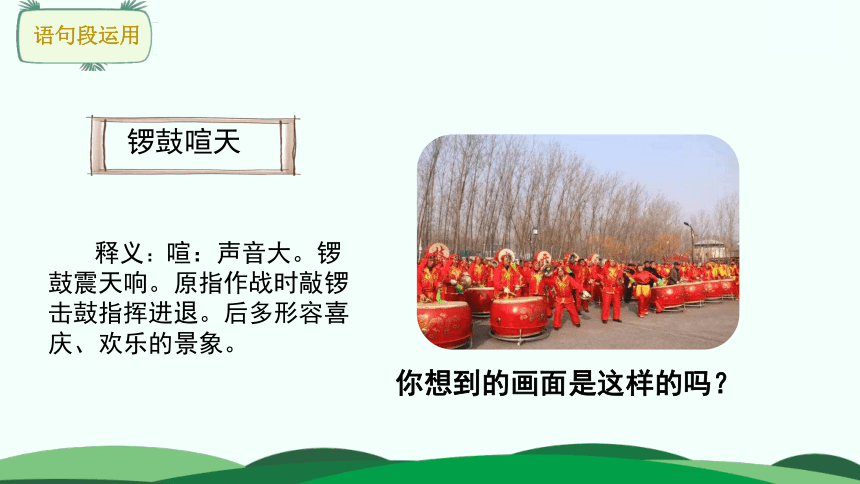 语句段运用

锣鼓喧天

释义：喧：声音大。锣鼓震天响。原指作战时敲锣击鼓指挥进退。后多形容喜庆、欢乐的景象。

你想到的画面是这样的吗？